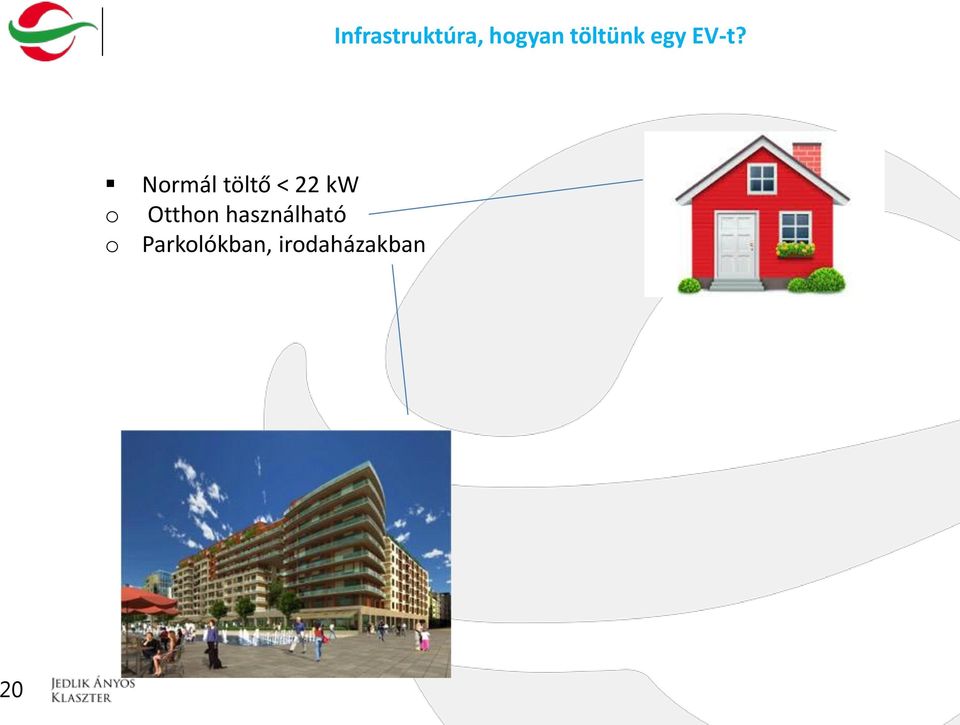 Infrastruktúra, hogyan töltünk egy EV-t?

▪ Normál töltő < 22 kW
o Otthon használható
o Parkolókban, irodaházakban

20 JEDLIK ÁNYOS KLASZTER